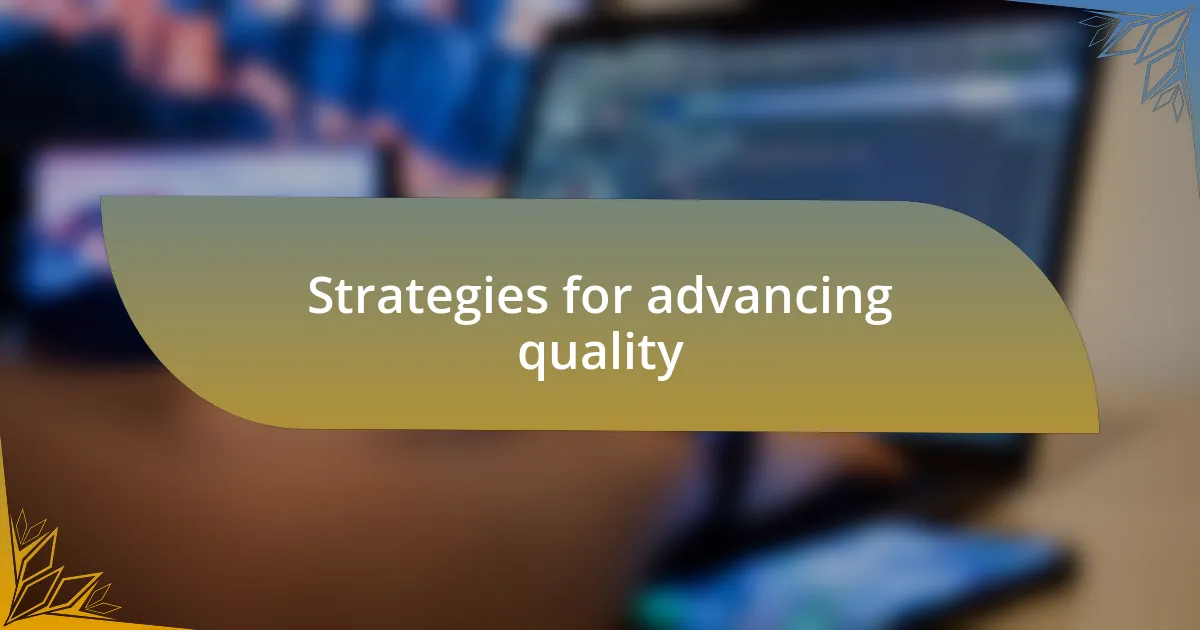 Strategies for advancing quality